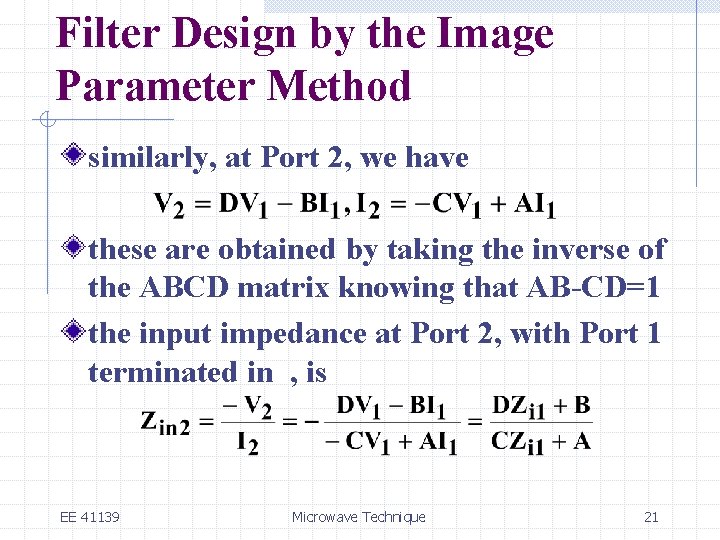 Filter Design by the Image Parameter Method

similarly, at Port 2, we have

$V_2 = DV_1 - BI_1, I_2 = -CV_1 + AI_1$

these are obtained by taking the inverse of the ABCD matrix knowing that AB-CD=1

the input impedance at Port 2, with Port 1 terminated in , is

$Z_{in2} = \frac{-V_2}{I_2} = -\frac{DV_1 - BI_1}{-CV_1 + AI_1} = \frac{DZ_{i1} + B}{CZ_{i1} + A}$

EE 41139 Microwave Technique 21